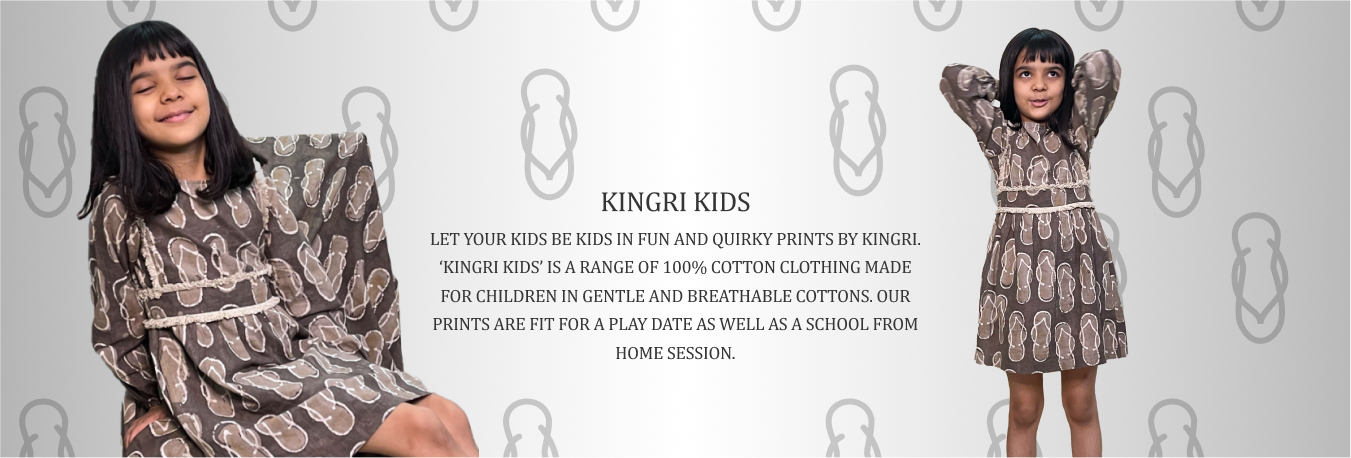 KINGRI KIDS

LET YOUR KIDS BE KIDS IN FUN AND QUIRKY PRINTS BY KINGRI. ‘KINGRI KIDS’ IS A RANGE OF 100% COTTON CLOTHING MADE FOR CHILDREN IN GENTLE AND BREATHABLE COTTONS. OUR PRINTS ARE FIT FOR A PLAY DATE AS WELL AS A SCHOOL FROM HOME SESSION.